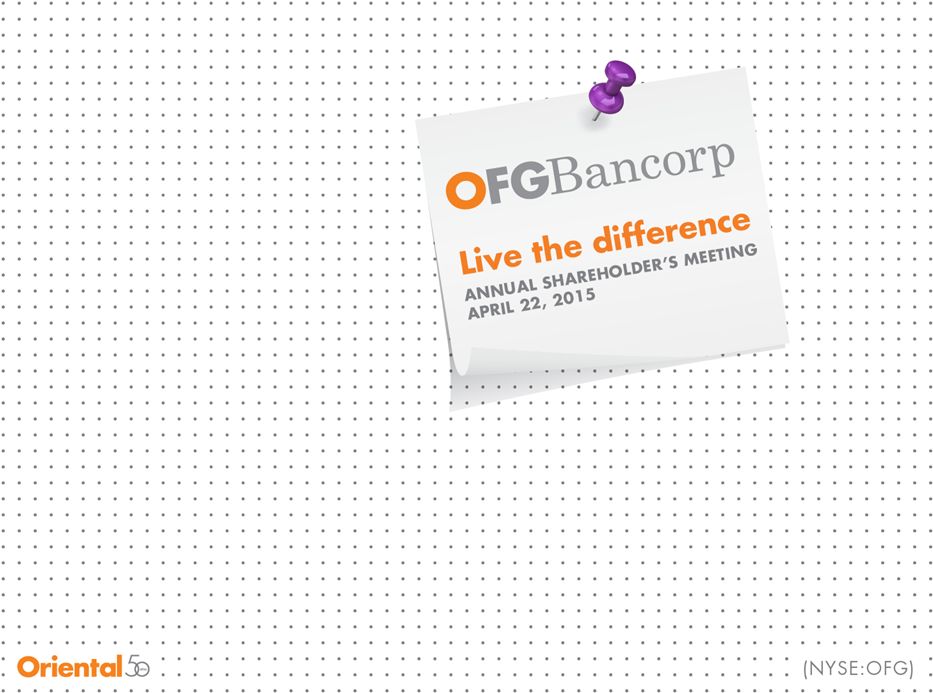 OFGBancorp

Live the difference

ANNUAL SHAREHOLDER'S MEETING
APRIL 22, 2015

Oriental 50

(NYSE:OFG)